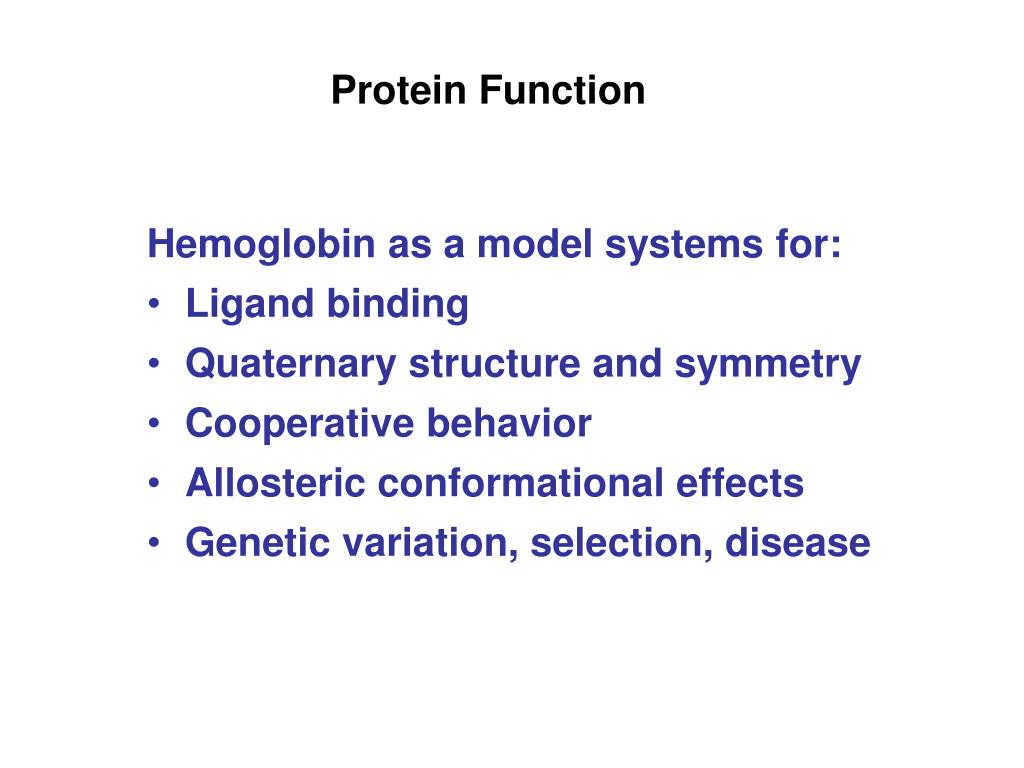 Protein Function

Hemoglobin as a model systems for:
• Ligand binding
• Quaternary structure and symmetry
• Cooperative behavior
• Allosteric conformational effects
• Genetic variation, selection, disease